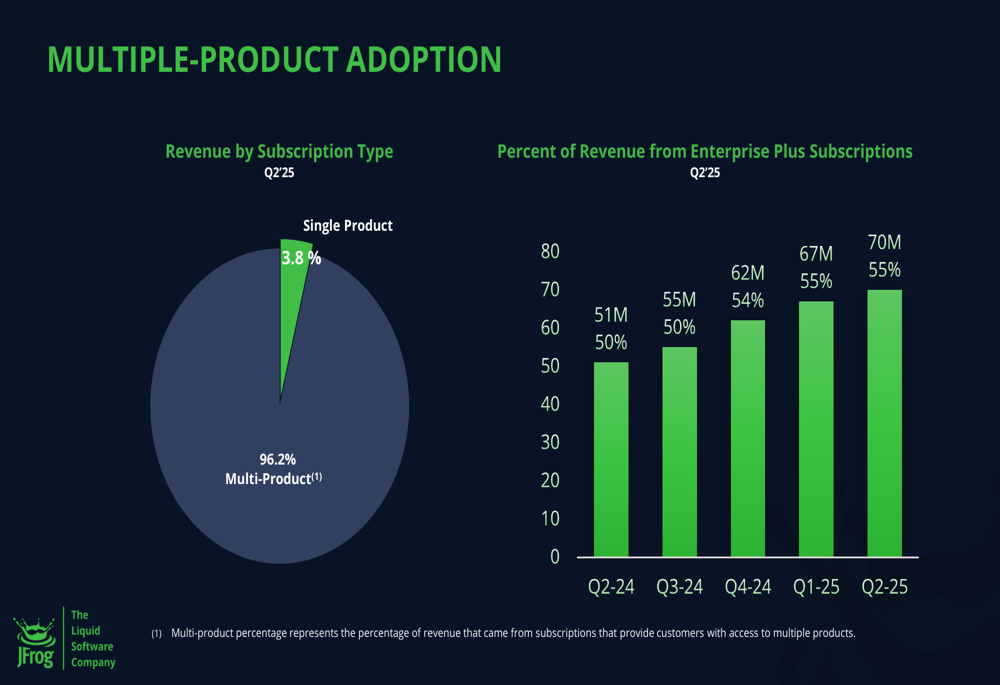 MULTIPLE-PRODUCT ADOPTION

Revenue by Subscription Type
Q2'25

Single Product
3.8 %

96.2%
Multi-Product$^{(1)}$

Percent of Revenue from Enterprise Plus Subscriptions
Q2'25

80
70
60
50
40
30
20
10
0

51M
50%

55M
50%

62M
54%

67M
55%

70M
55%

Q2-24
Q3-24
Q4-24
Q1-25
Q2-25

JFrog
The Liquid Software Company

(1) Multi-product percentage represents the percentage of revenue that came from subscriptions that provide customers with access to multiple products.